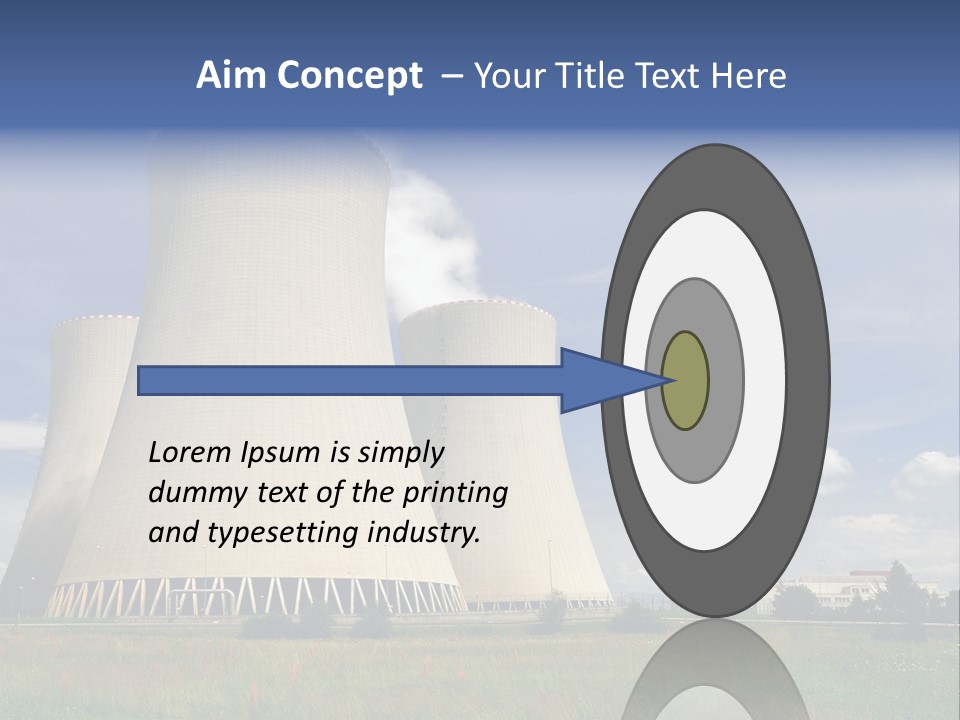 Aim Concept – Your Title Text Here

Lorem Ipsum is simply dummy text of the printing and typesetting industry.